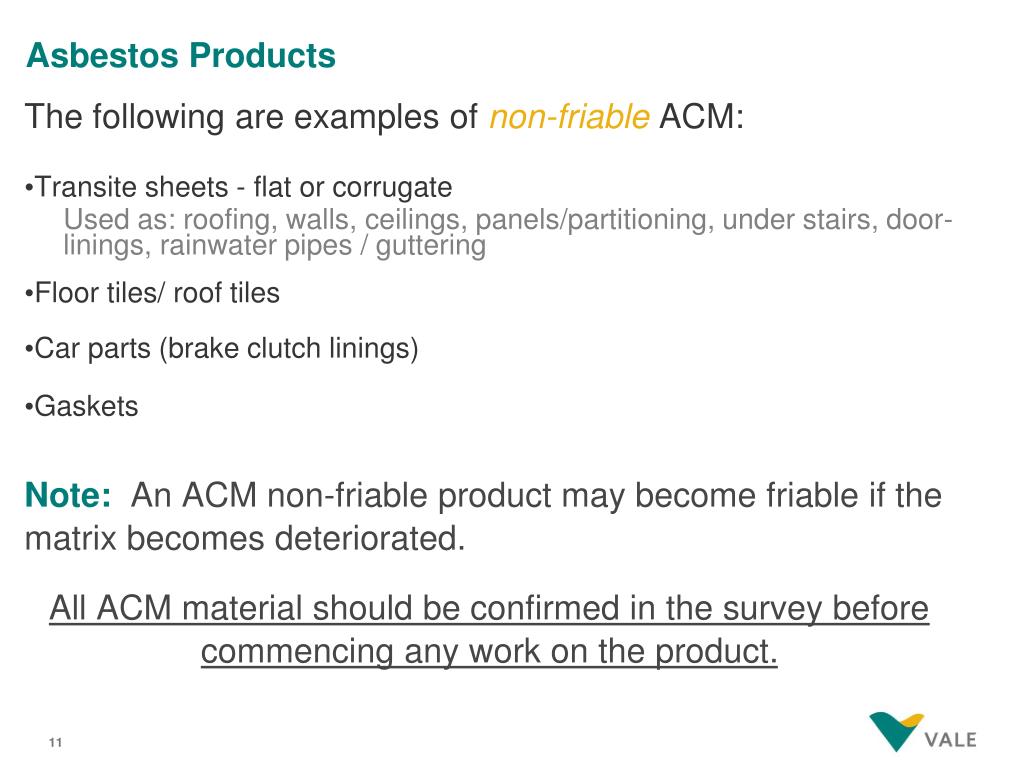 Asbestos Products

The following are examples of non-friable ACM:

•Transite sheets - flat or corrugate
Used as: roofing, walls, ceilings, panels/partitioning, under stairs, door-linings, rainwater pipes / guttering

•Floor tiles/ roof tiles

•Car parts (brake clutch linings)

•Gaskets

Note: An ACM non-friable product may become friable if the matrix becomes deteriorated.

All ACM material should be confirmed in the survey before commencing any work on the product.

11

VALE